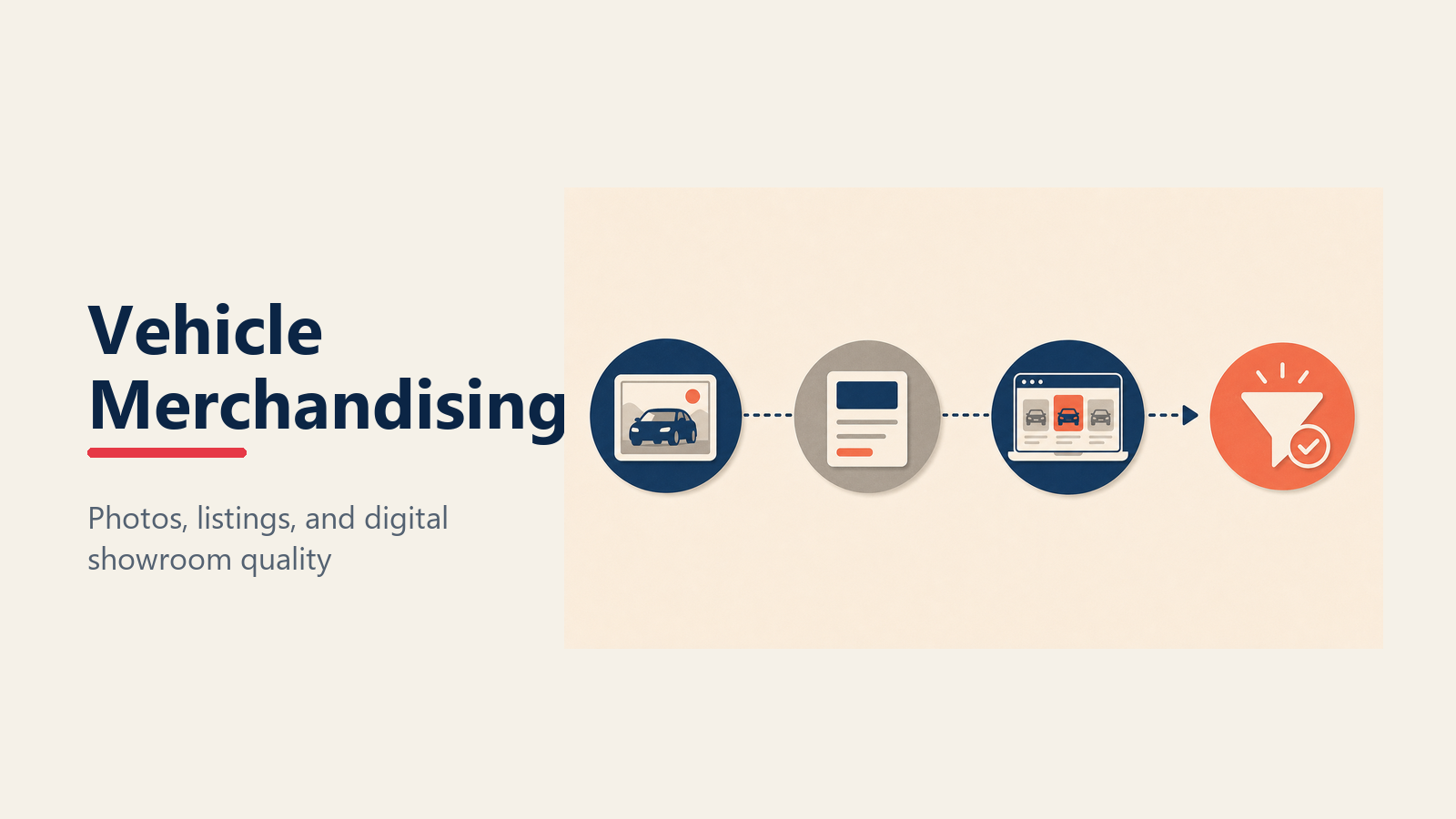 Vehicle Merchandising

Photos, listings, and digital showroom quality